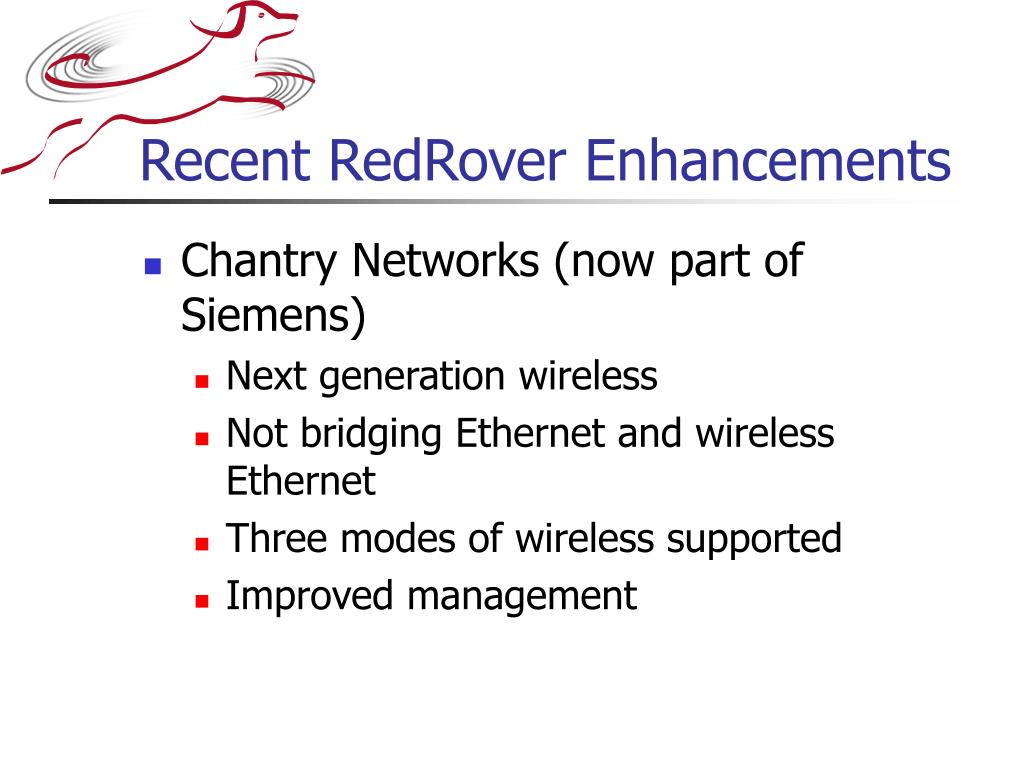 Recent RedRover Enhancements

- Chantry Networks (now part of Siemens)
  - Next generation wireless
  - Not bridging Ethernet and wireless Ethernet
  - Three modes of wireless supported
  - Improved management